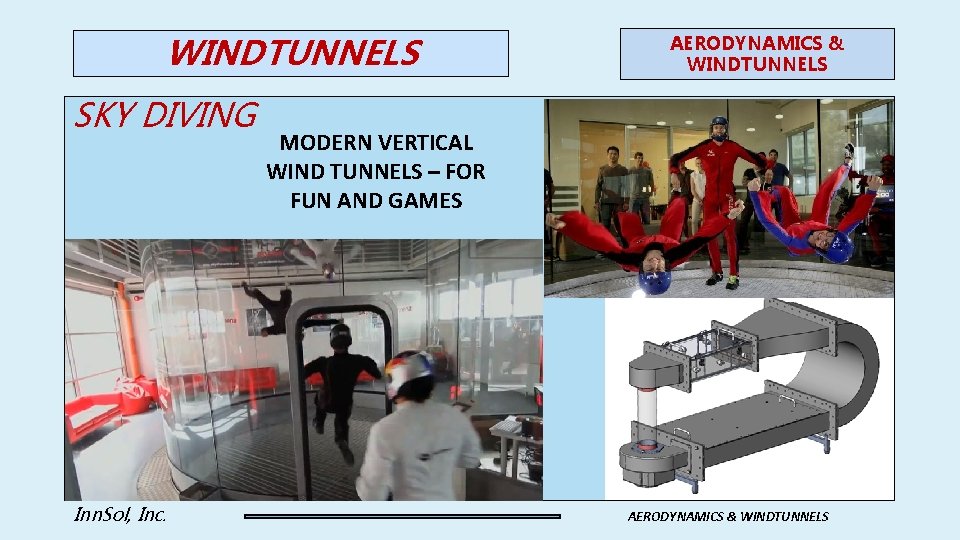 WINDTUNNELS

AERODYNAMICS & WINDTUNNELS

SKY DIVING

MODERN VERTICAL WIND TUNNELS – FOR FUN AND GAMES

InnSol, Inc.

AERODYNAMICS & WINDTUNNELS